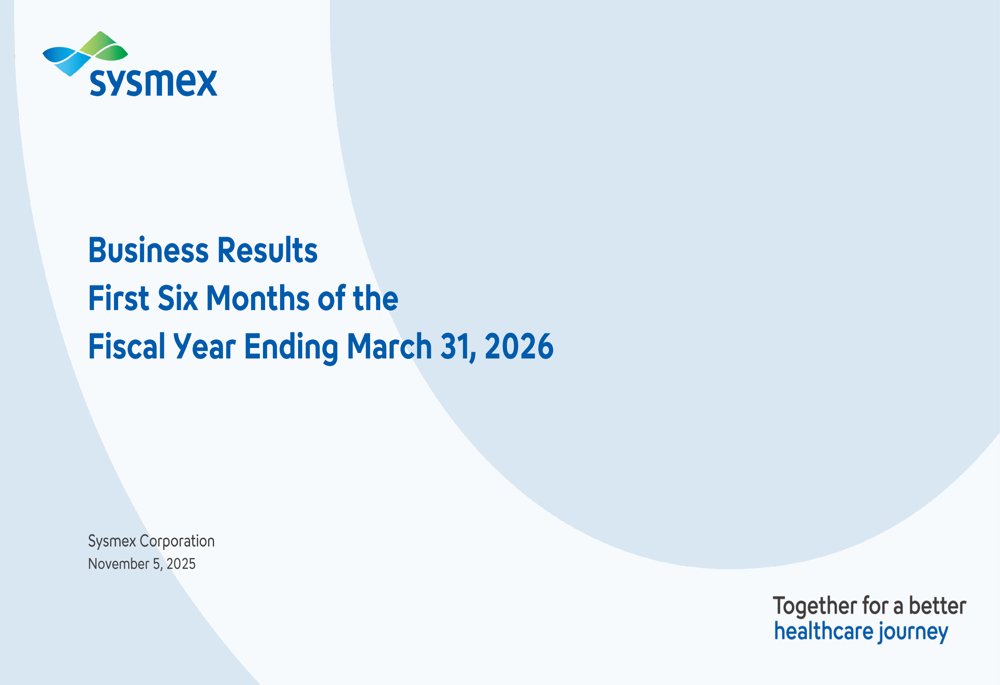 sysmex

Business Results
First Six Months of the
Fiscal Year Ending March 31, 2026

Sysmex Corporation
November 5, 2025

Together for a better
healthcare journey